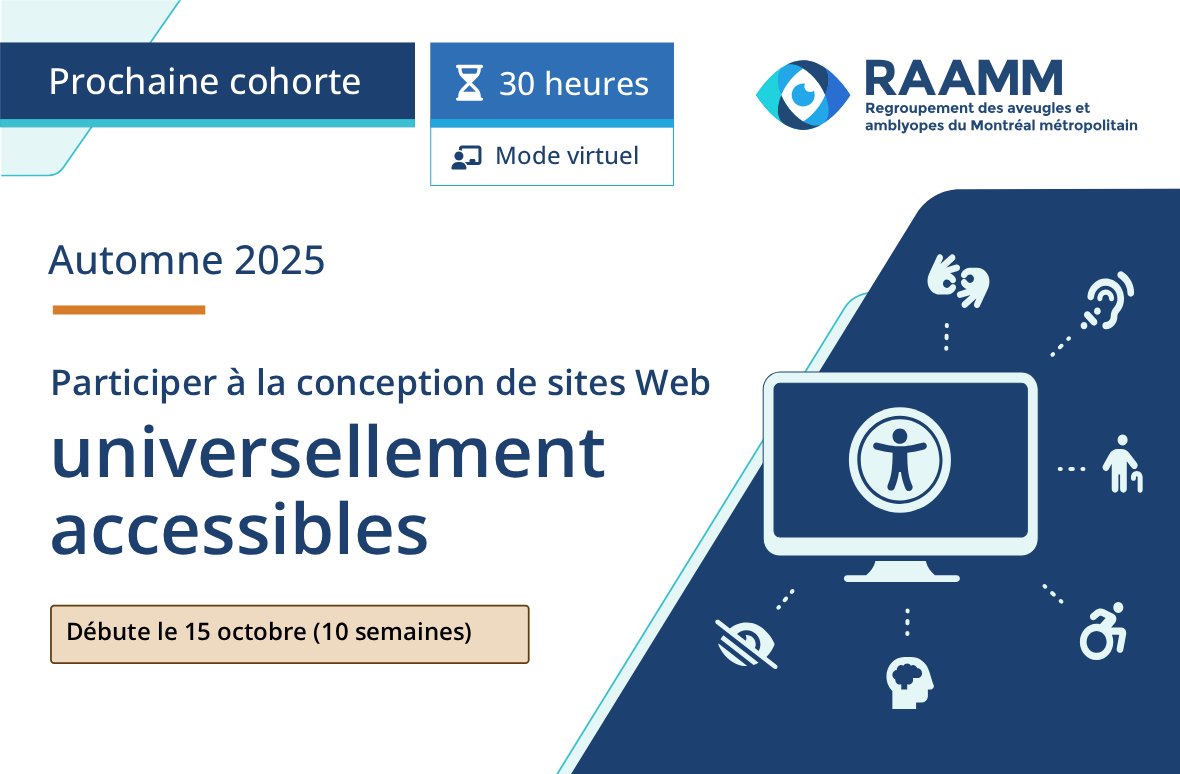 Prochaine cohorte

30 heures

Mode virtuel

RAAMM
Regroupement des aveugles et amblyopes du Montréal métropolitain

Automne 2025

Participer à la conception de sites Web
universellement accessibles

Débute le 15 octobre (10 semaines)